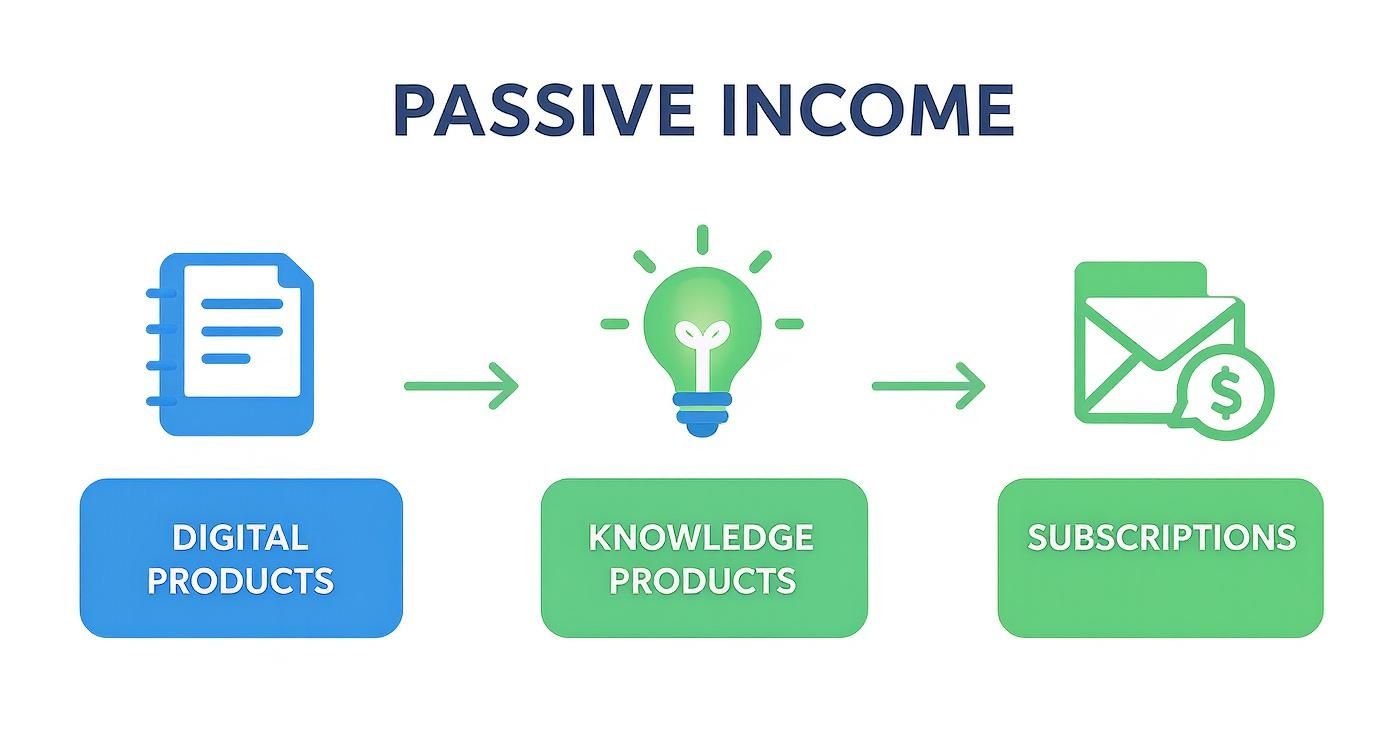 PASSIVE INCOME

$

DIGITAL PRODUCTS

KNOWLEDGE PRODUCTS

SUBSCRIPTIONS